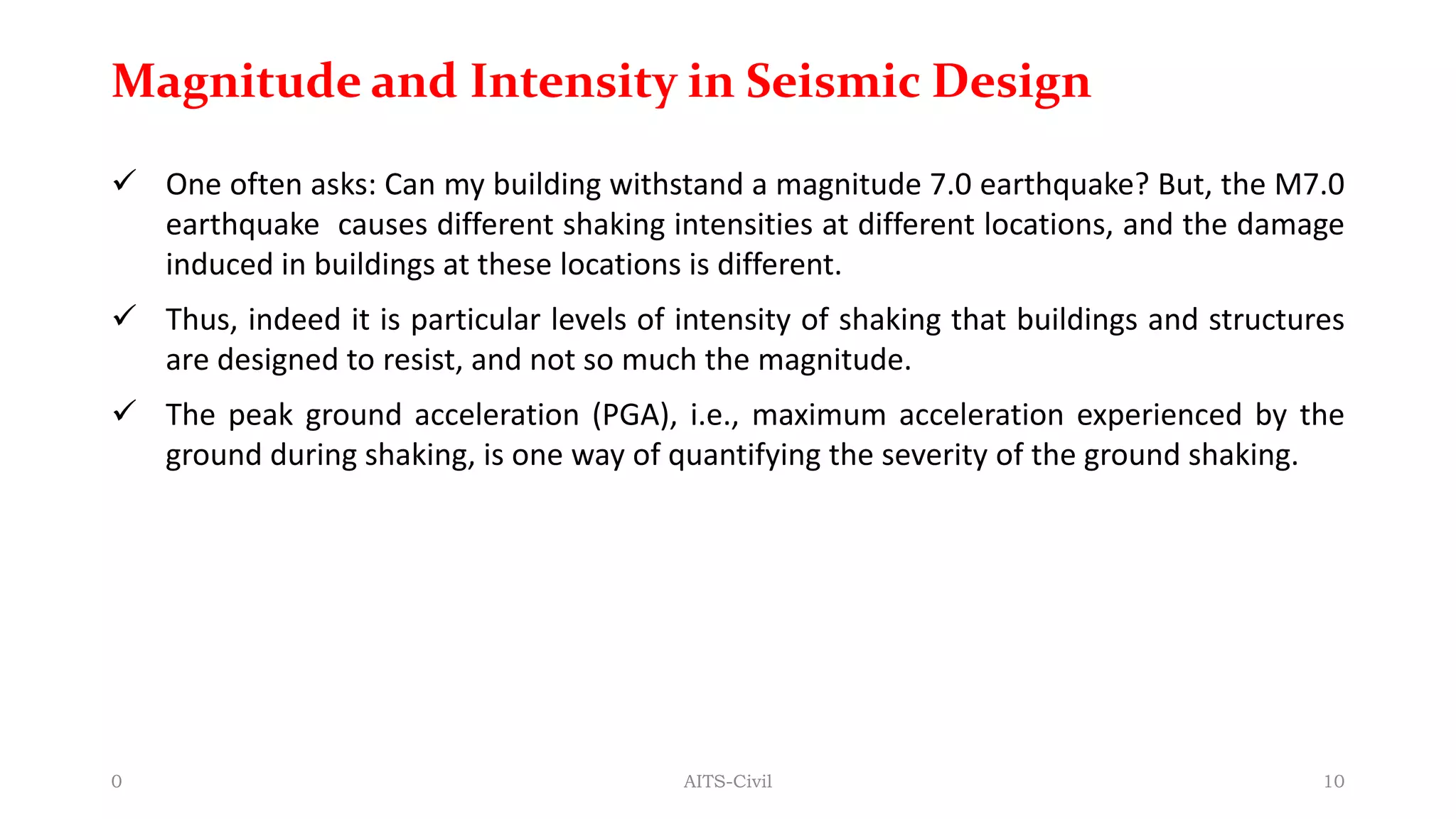 Magnitude and Intensity in Seismic Design

✓ One often asks: Can my building withstand a magnitude 7.0 earthquake? But, the M7.0 earthquake causes different shaking intensities at different locations, and the damage induced in buildings at these locations is different.

✓ Thus, indeed it is particular levels of intensity of shaking that buildings and structures are designed to resist, and not so much the magnitude.

✓ The peak ground acceleration (PGA), i.e., maximum acceleration experienced by the ground during shaking, is one way of quantifying the severity of the ground shaking.

0 AITS-Civil 10